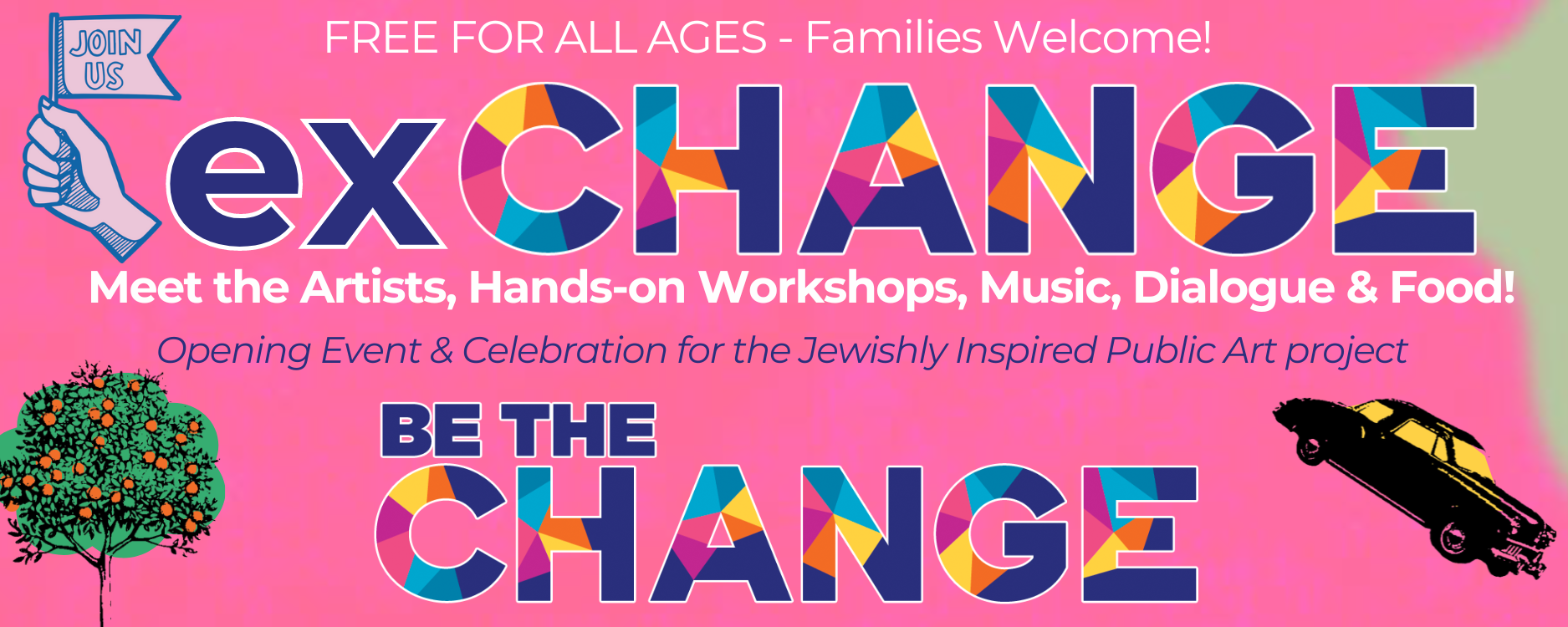 JOIN US

FREE FOR ALL AGES - Families Welcome!

exCHANGE

Meet the Artists, Hands-on Workshops, Music, Dialogue & Food!

Opening Event & Celebration for the Jewishly Inspired Public Art project

BE THE CHANGE